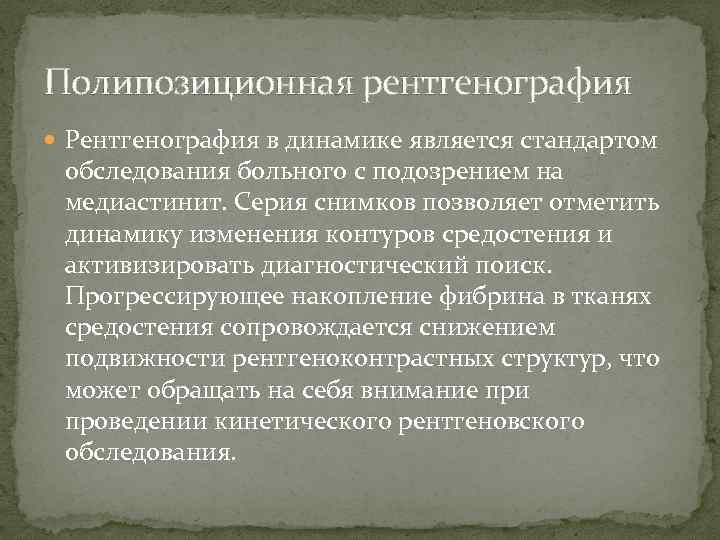 Полипозиционная рентгенография

Рентгенография в динамике является стандартом обследования больного с подозрением на медиастинит. Серия снимков позволяет отметить динамику изменения контуров средостения и активизировать диагностический поиск. Прогрессирующее накопление фибрина в тканях средостения сопровождается снижением подвижности рентгеноконтрастных структур, что может обращать на себя внимание при проведении кинетического рентгеновского обследования.